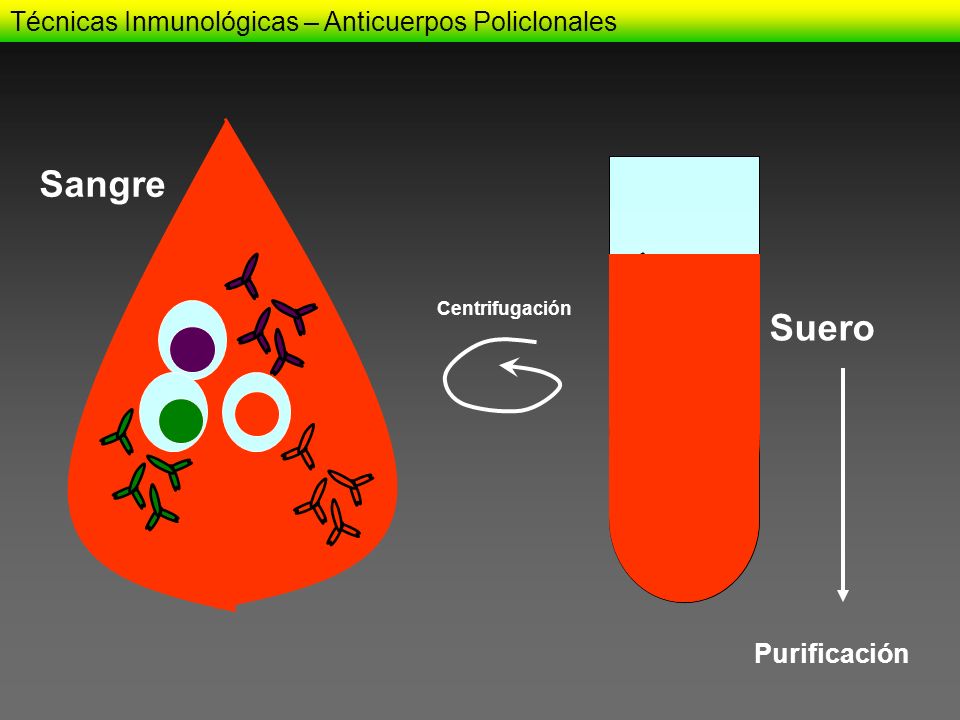 Técnicas Inmunológicas – Anticuerpos Policlonales

Sangre

Centrifugación

Suero

Purificación